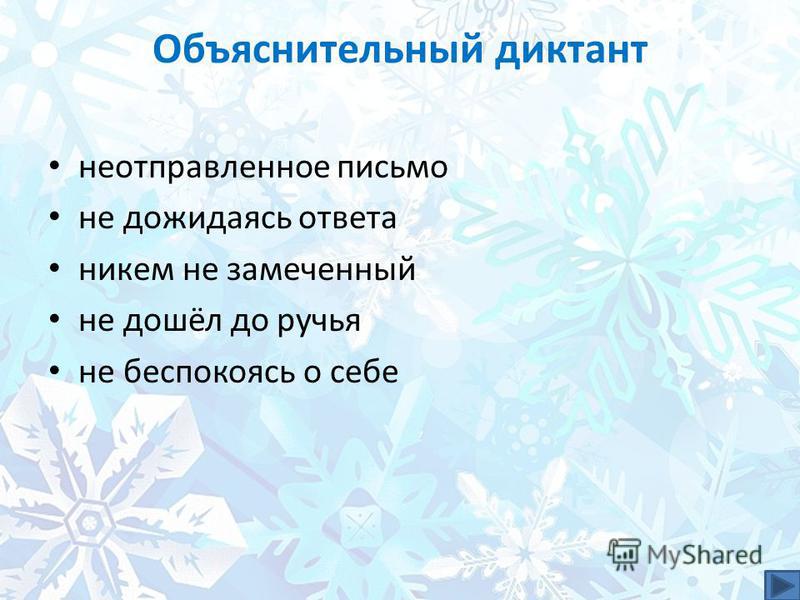 Объяснительный диктант

• неотправленное письмо
• не дожидаясь ответа
• никем не замеченный
• не дошёл до ручья
• не беспокоясь о себе

MyShared